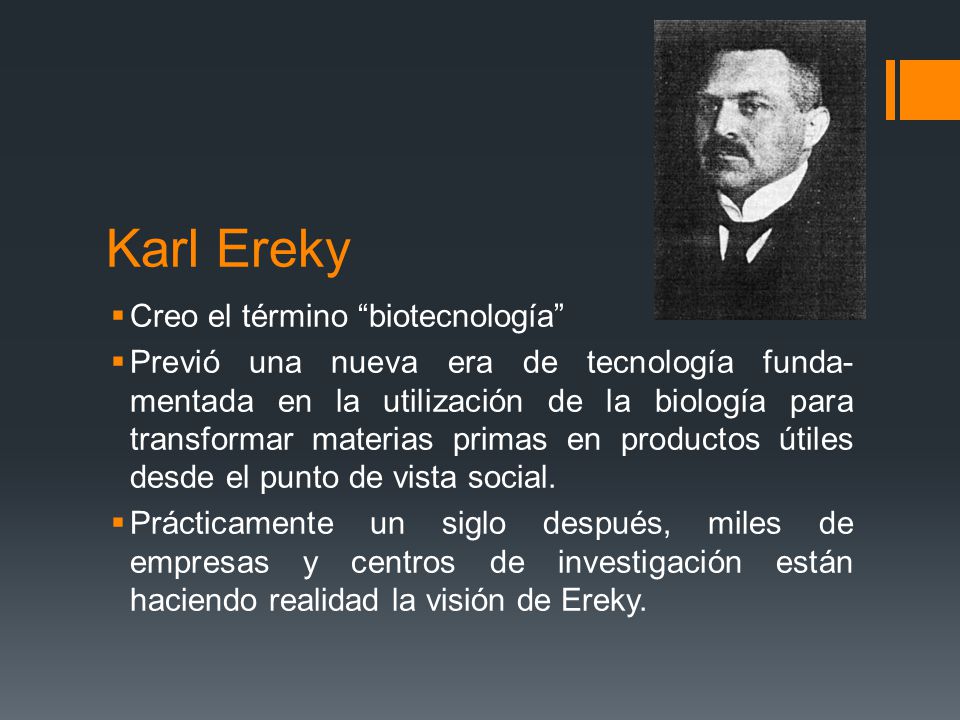 Karl Ereky

▪ Creo el término “biotecnología”

▪ Previó una nueva era de tecnología fundamentada en la utilización de la biología para transformar materias primas en productos útiles desde el punto de vista social.

▪ Prácticamente un siglo después, miles de empresas y centros de investigación están haciendo realidad la visión de Ereky.